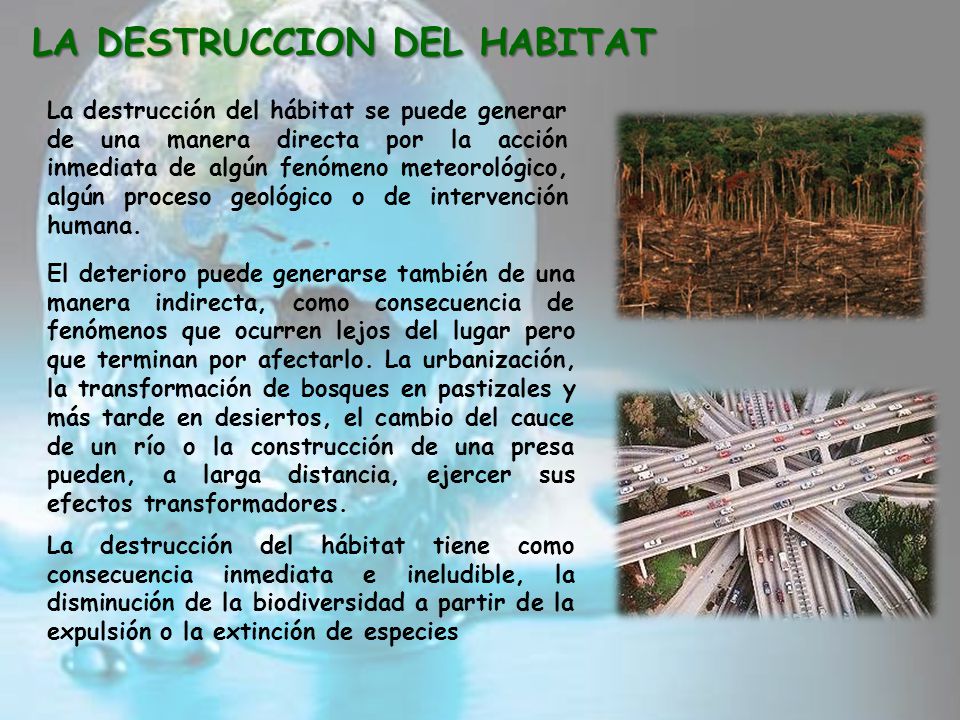 LA DESTRUCCION DEL HABITAT

La destrucción del hábitat se puede generar de una manera directa por la acción inmediata de algún fenómeno meteorológico, algún proceso geológico o de intervención humana.

El deterioro puede generarse también de una manera indirecta, como consecuencia de fenómenos que ocurren lejos del lugar pero que terminan por afectarlo. La urbanización, la transformación de bosques en pastizales y más tarde en desiertos, el cambio del cauce de un río o la construcción de una presa pueden, a larga distancia, ejercer sus efectos transformadores.

La destrucción del hábitat tiene como consecuencia inmediata e ineludible, la disminución de la biodiversidad a partir de la expulsión o la extinción de especies